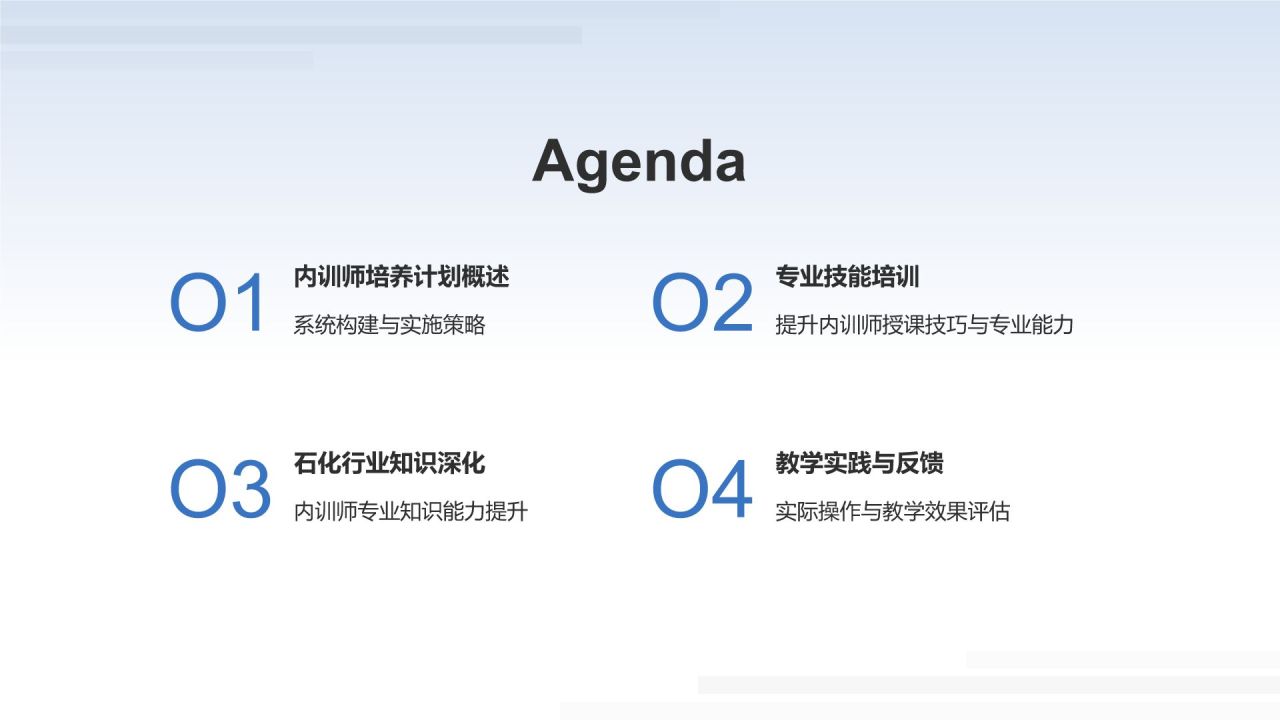 Agenda

O1 内训师培养计划概述
系统构建与实施策略

O2 专业技能培训
提升内训师授课技巧与专业能力

O3 石化行业知识深化
内训师专业知识能力提升

O4 教学实践与反馈
实际操作与教学效果评估